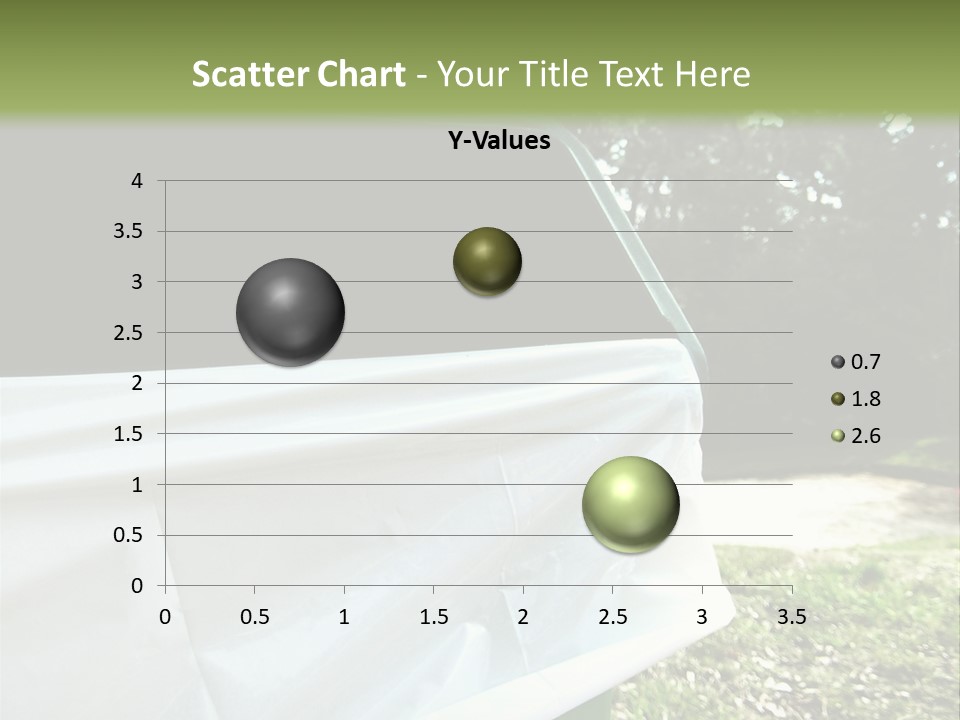 Scatter Chart - Your Title Text Here

Y-Values

4
3.5
3
2.5
2
1.5
1
0.5
0

0 0.5 1 1.5 2 2.5 3 3.5

0.7
1.8
2.6